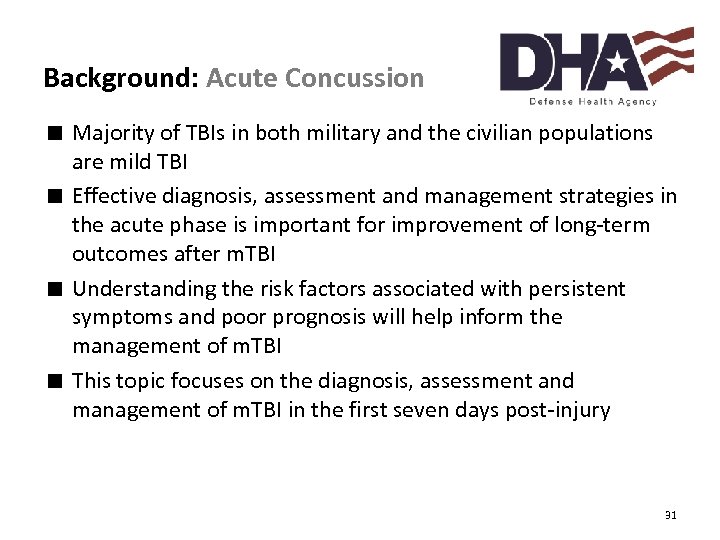 Background: Acute Concussion

DHA
Defense Health Agency

■ Majority of TBIs in both military and the civilian populations are mild TBI

■ Effective diagnosis, assessment and management strategies in the acute phase is important for improvement of long-term outcomes after mTBI

■ Understanding the risk factors associated with persistent symptoms and poor prognosis will help inform the management of mTBI

■ This topic focuses on the diagnosis, assessment and management of mTBI in the first seven days post-injury

31